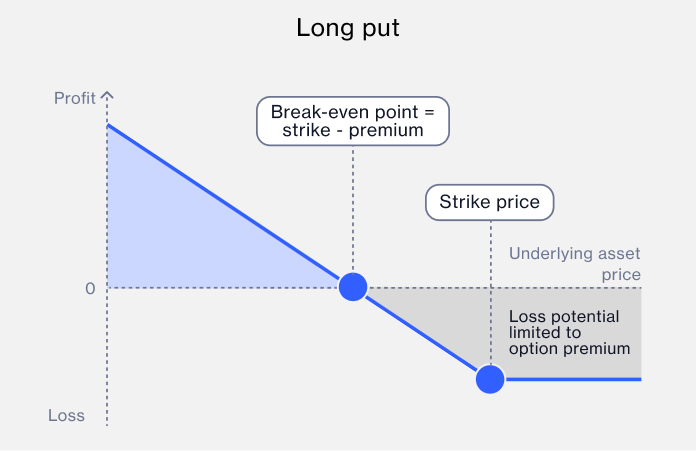 Long put

Profit

Break-even point = strike - premium

Strike price

Underlying asset price

0

Loss potential limited to option premium

Loss